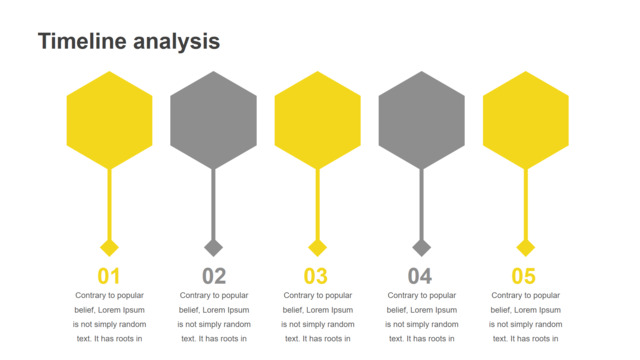 Timeline analysis

01
Contrary to popular belief, Lorem Ipsum is not simply random text. It has roots in

02
Contrary to popular belief, Lorem Ipsum is not simply random text. It has roots in

03
Contrary to popular belief, Lorem Ipsum is not simply random text. It has roots in

04
Contrary to popular belief, Lorem Ipsum is not simply random text. It has roots in

05
Contrary to popular belief, Lorem Ipsum is not simply random text. It has roots in